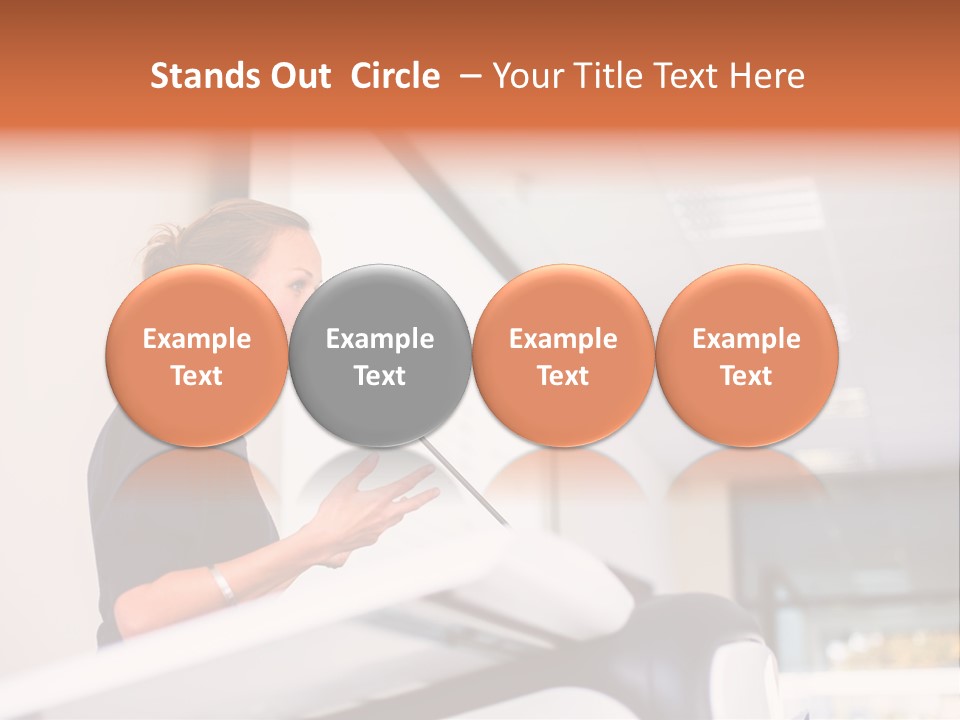 Stands Out Circle – Your Title Text Here

Example Text

Example Text

Example Text

Example Text